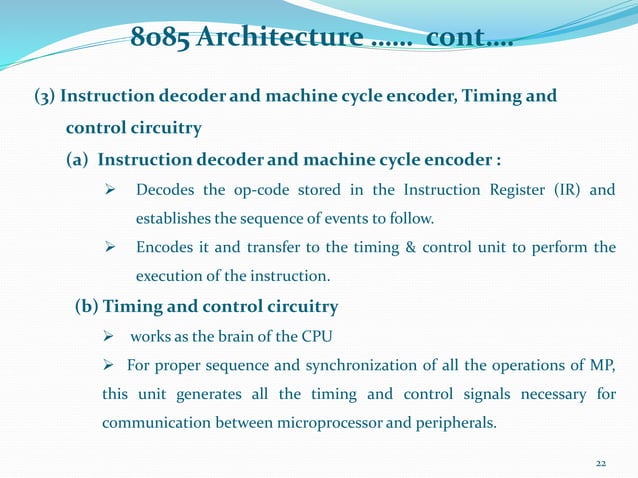 8085 Architecture …… cont….

(3) Instruction decoder and machine cycle encoder, Timing and control circuitry

(a) Instruction decoder and machine cycle encoder :

➢ Decodes the op-code stored in the Instruction Register (IR) and establishes the sequence of events to follow.

➢ Encodes it and transfer to the timing & control unit to perform the execution of the instruction.

(b) Timing and control circuitry

➢ works as the brain of the CPU

➢ For proper sequence and synchronization of all the operations of MP, this unit generates all the timing and control signals necessary for communication between microprocessor and peripherals.

22